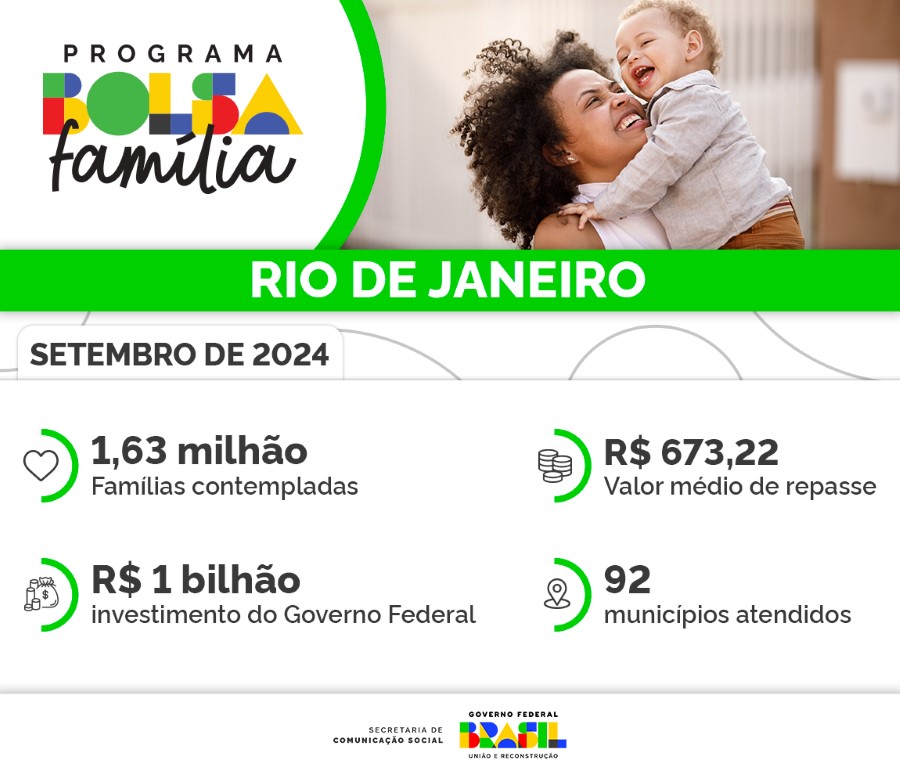 PROGRAMA
BOLSA
família

RIO DE JANEIRO

SETEMBRO DE 2024

1,63 milhão
Famílias contempladas

R$ 673,22
Valor médio de repasse

R$ 1 bilhão
investimento do Governo Federal

92
municípios atendidos

SECRETARIA DE COMUNICAÇÃO SOCIAL

GOVERNO FEDERAL
BRASIL
UNIÃO E RECONSTRUÇÃO